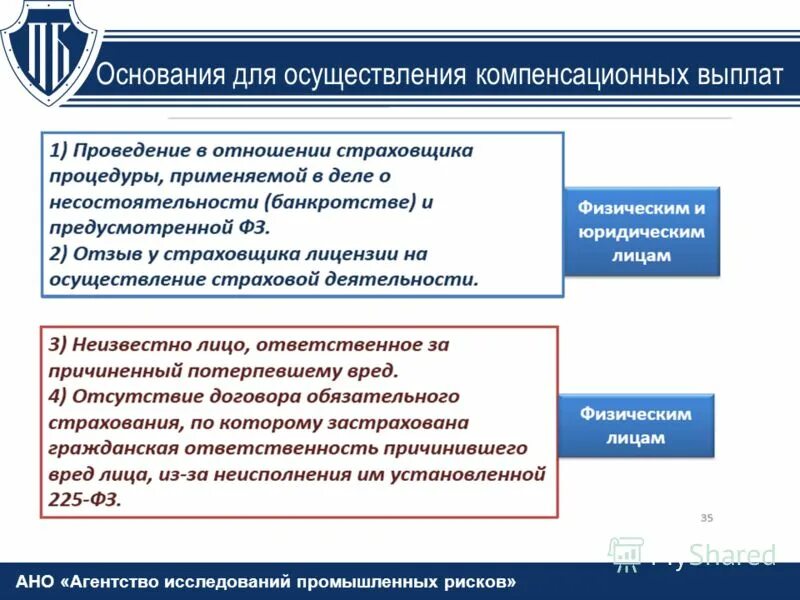 ПБ

Основания для осуществления компенсационных выплат

1) Проведение в отношении страховщика процедуры, применяемой в деле о несостоятельности (банкротстве) и предусмотренной ФЗ.
2) Отзыв у страховщика лицензии на осуществление страховой деятельности.

Физическим и юридическим лицам

3) Неизвестно лицо, ответственное за причиненный потерпевшему вред.
4) Отсутствие договора обязательного страхования, по которому застрахована гражданская ответственность причинившего вред лица, из-за неисполнения им установленной 225-ФЗ.

Физическим лицам

35

MyShared

АНО «Агентство исследований промышленных рисков»